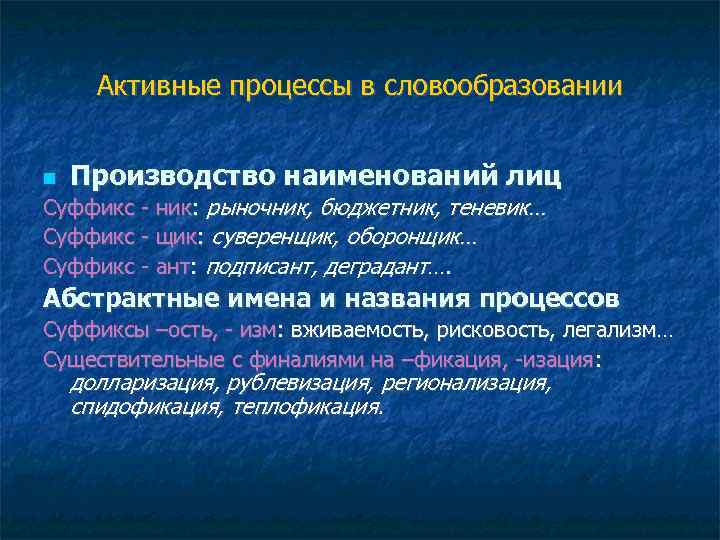 Активные процессы в словообразовании

Производство наименований лиц

Суффикс - ник: рыночник, бюджетник, теневик…

Суффикс - щик: суверенщик, оборонщик…

Суффикс - ант: подписант, деградант….

Абстрактные имена и названия процессов

Суффиксы –ость, - изм: вживаемость, рисковость, легализм…

Существительные с финалиями на –фикация, -изация: долларизация, рублевизация, регионализация, спидофикация, теплофикация.